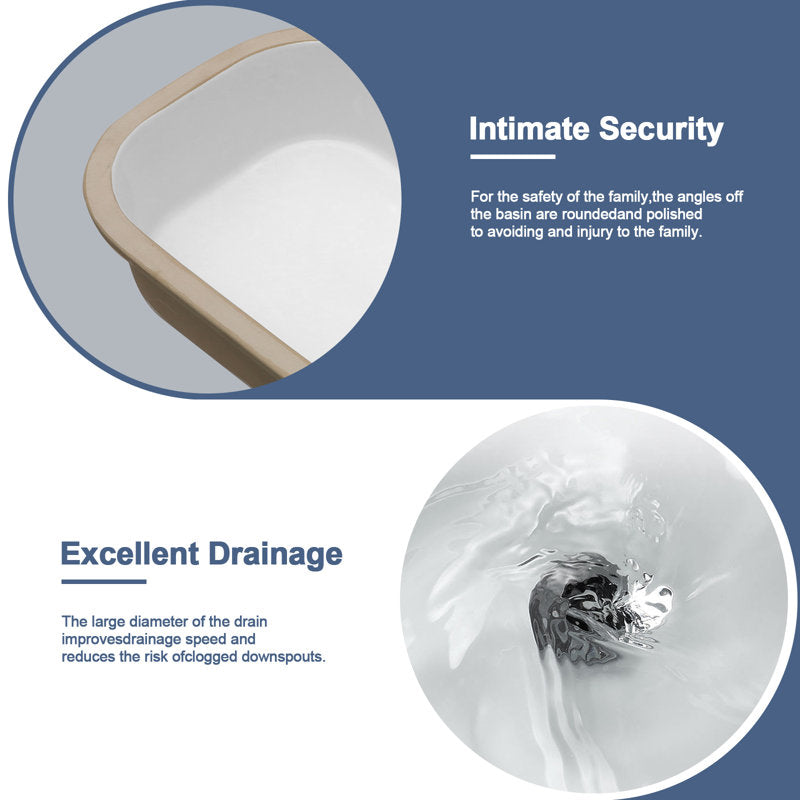 Intimate Security

For the safety of the family,the angles off the basin are roundedand polished to avoiding and injury to the family.

Excellent Drainage

The large diameter of the drain improvesdrainage speed and reduces the risk ofclogged downspouts.